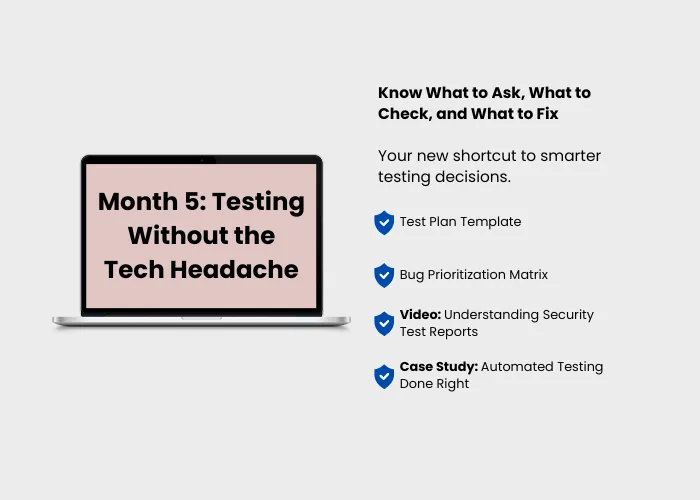 Month 5: Testing Without the Tech Headache

Know What to Ask, What to Check, and What to Fix

Your new shortcut to smarter testing decisions.

Test Plan Template

Bug Prioritization Matrix

Video: Understanding Security Test Reports

Case Study: Automated Testing Done Right